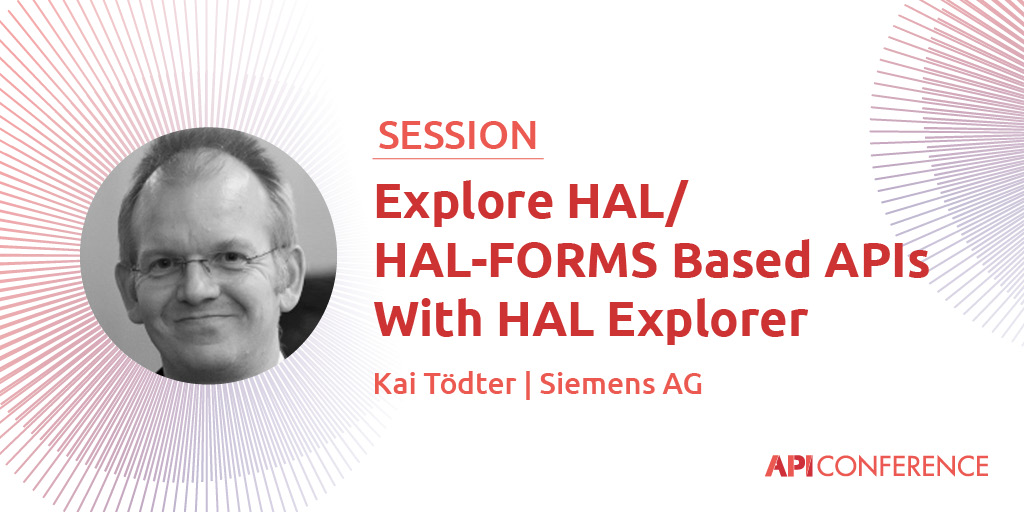 SESSION

Explore HAL/
HAL-FORMS Based APIs
With HAL Explorer

Kai Tödter | Siemens AG

API CONFERENCE